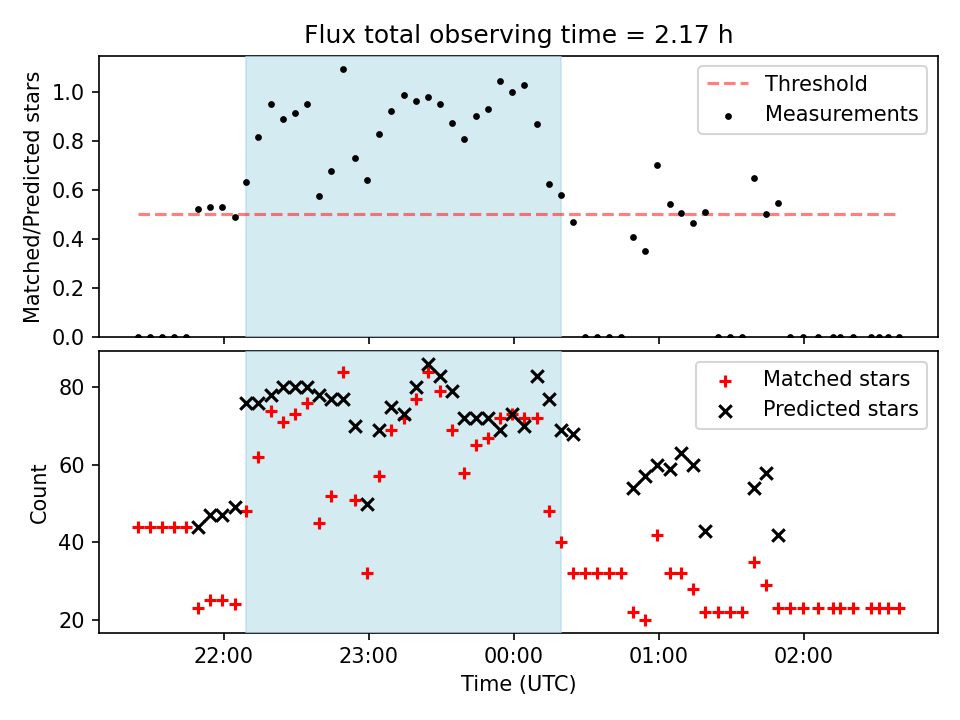 Flux total observing time = 2.17 h

Matched/Predicted stars

1.0
0.8
0.6
0.4
0.2
0.0

Threshold
Measurements

Count

80
60
40
20

Matched stars
Predicted stars

22:00
23:00
00:00
01:00
02:00

Time (UTC)